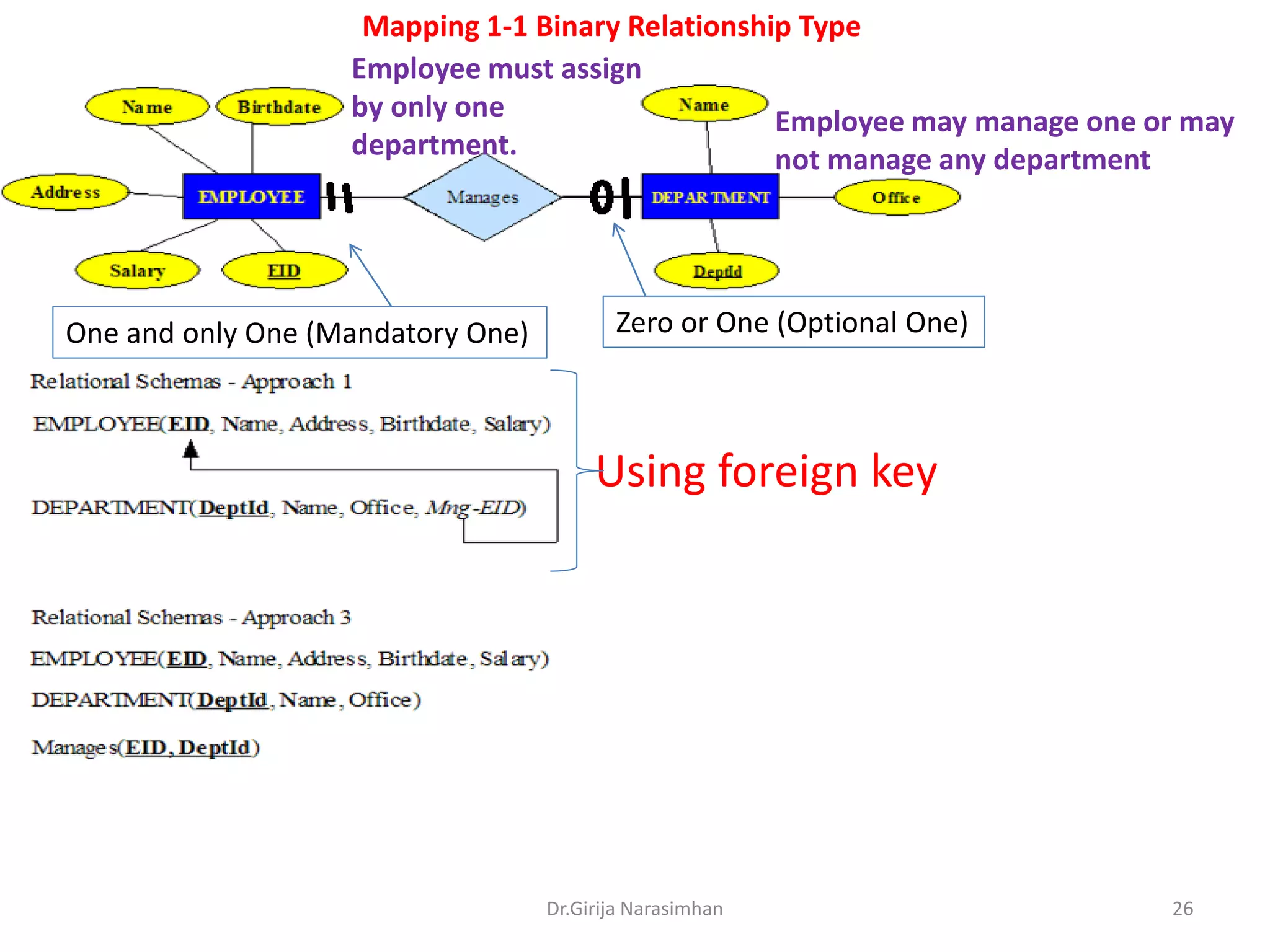 Mapping 1-1 Binary Relationship Type

Employee must assign by only one department.

Employee may manage one or may not manage any department

Name

Birthdate

Address

EMPLOYEE

Salary

EID

Manages

Name

DEPARTMENT

Office

DeptId

One and only One (Mandatory One)

Zero or One (Optional One)

Relational Schemas - Approach 1

EMPLOYEE(EID, Name, Address, Birthdate, Salary)

DEPARTMENT(DeptId, Name, Office, Mng-EID)

Using foreign key

Relational Schemas - Approach 3

EMPLOYEE(EID, Name, Address, Birthdate, Salary)

DEPARTMENT(DeptId, Name, Office)

Manages(EID, DeptId)

Dr.Girija Narasimhan

26